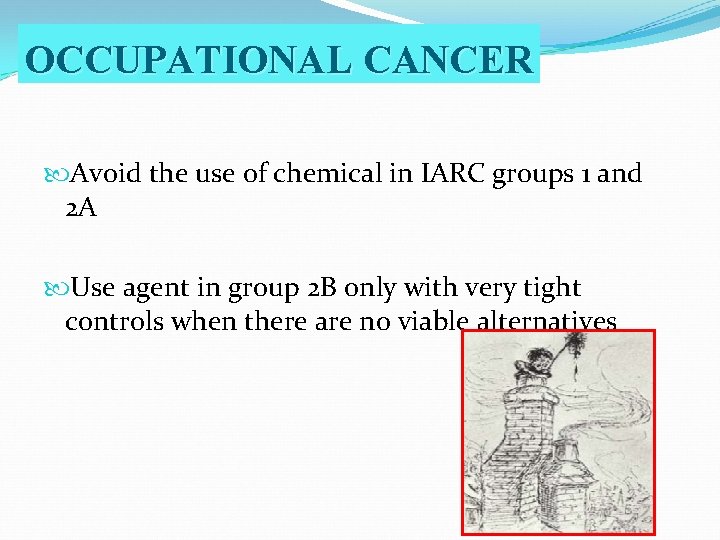 OCCUPATIONAL CANCER

Avoid the use of chemical in IARC groups 1 and 2A

Use agent in group 2B only with very tight controls when there are no viable alternatives